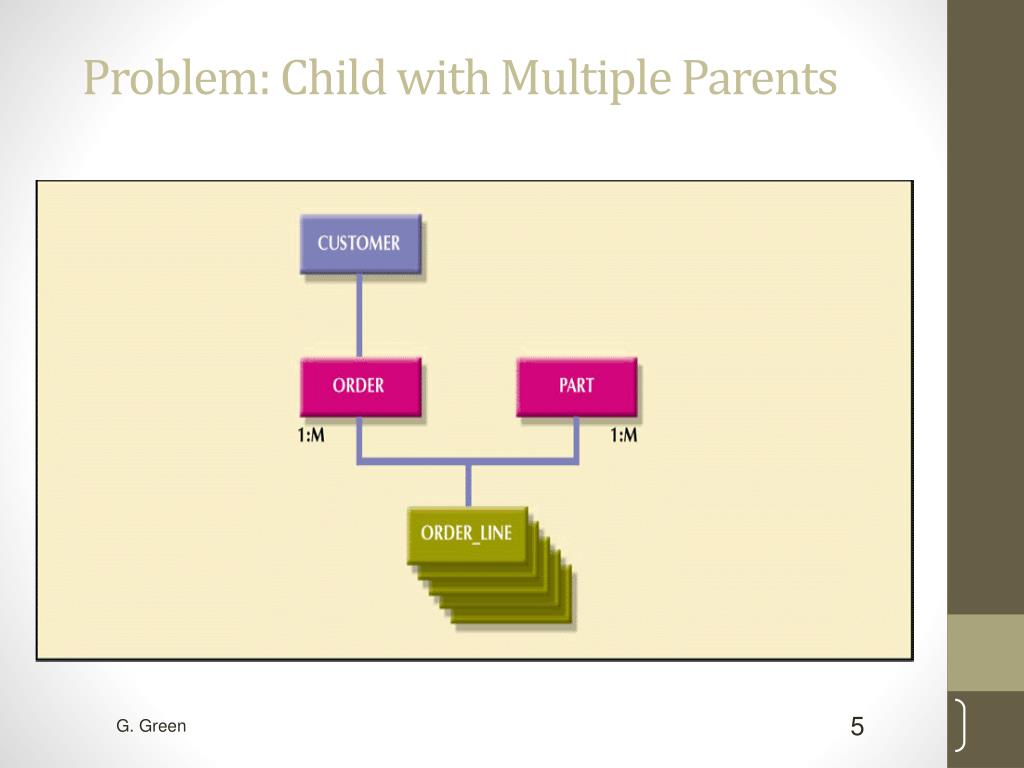 Problem: Child with Multiple Parents

CUSTOMER

ORDER

PART

1:M

1:M

ORDER_LINE

G. Green

5